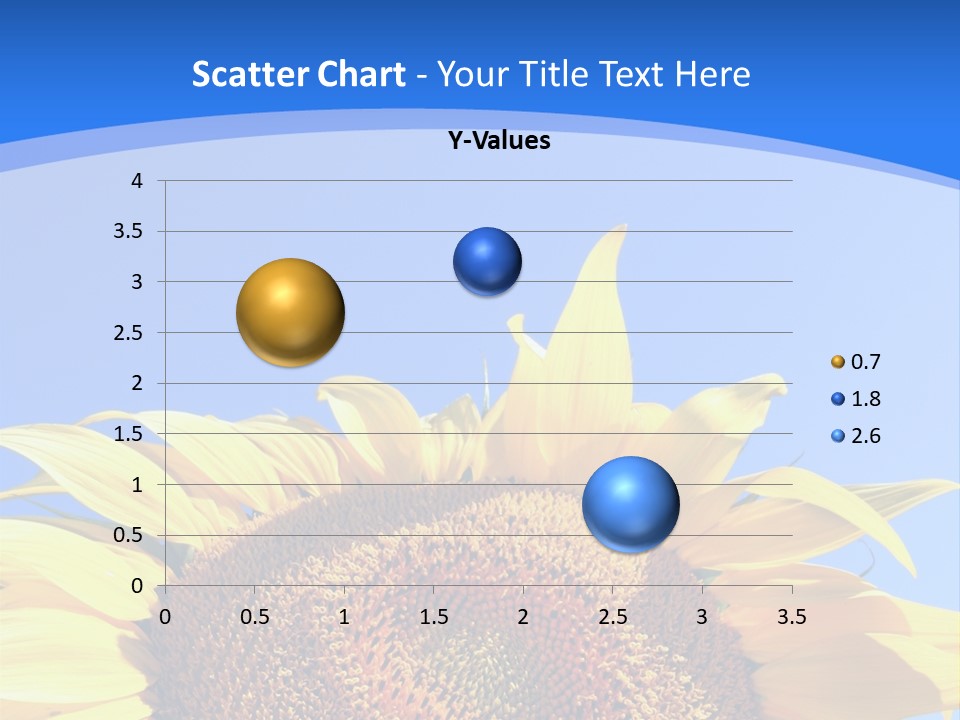 Scatter Chart - Your Title Text Here

Y-Values

4
3.5
3
2.5
2
1.5
1
0.5
0

0 0.5 1 1.5 2 2.5 3 3.5

0.7
1.8
2.6